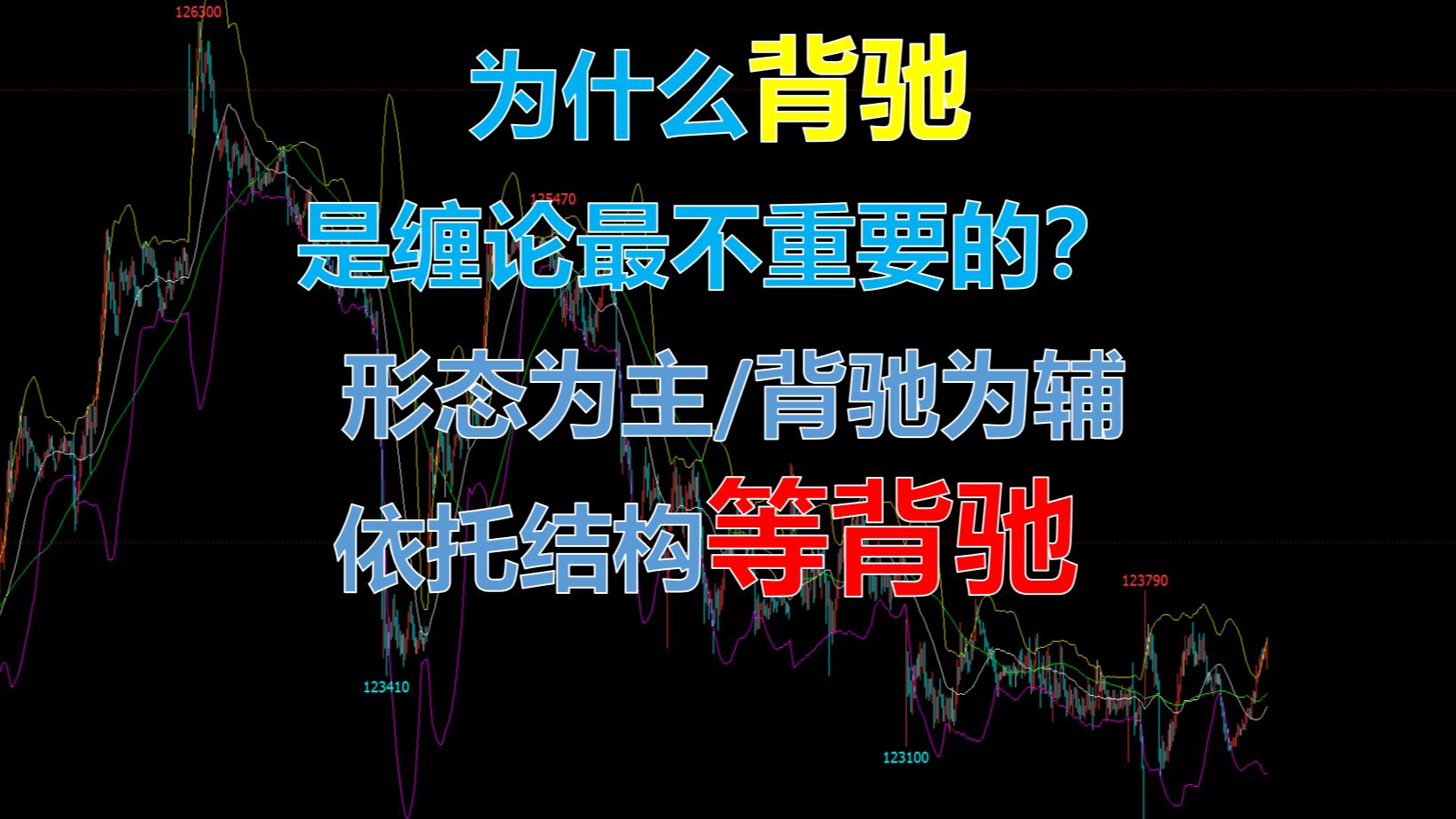 126300

为什么背驰

125470

是缠论最不重要的?

形态为主/背驰为辅

依托结构等背驰

123790

123410

123100